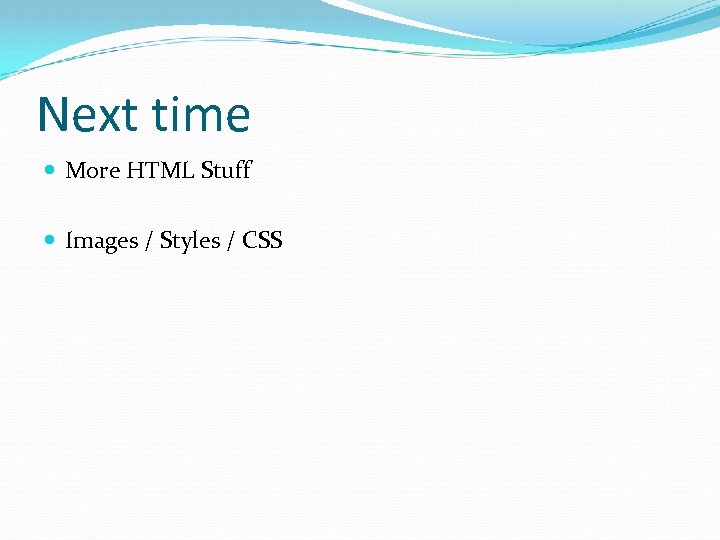 Next time

- More HTML Stuff

- Images / Styles / CSS